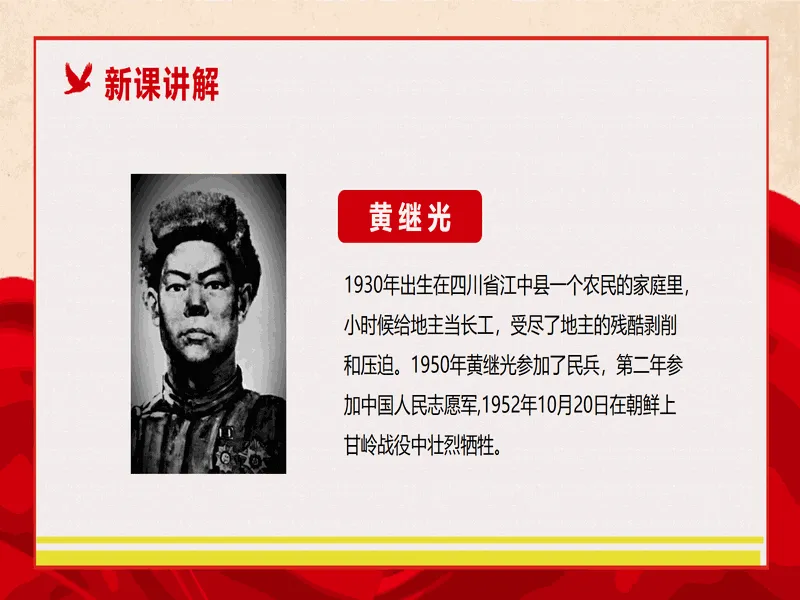 新课讲解

黄继光

1930年出生在四川省江中县一个农民的家庭里，小时候给地主当长工，受尽了地主的残酷剥削和压迫。1950年黄继光参加了民兵，第二年参加中国人民志愿军,1952年10月20日在朝鲜上甘岭战役中壮烈牺牲。